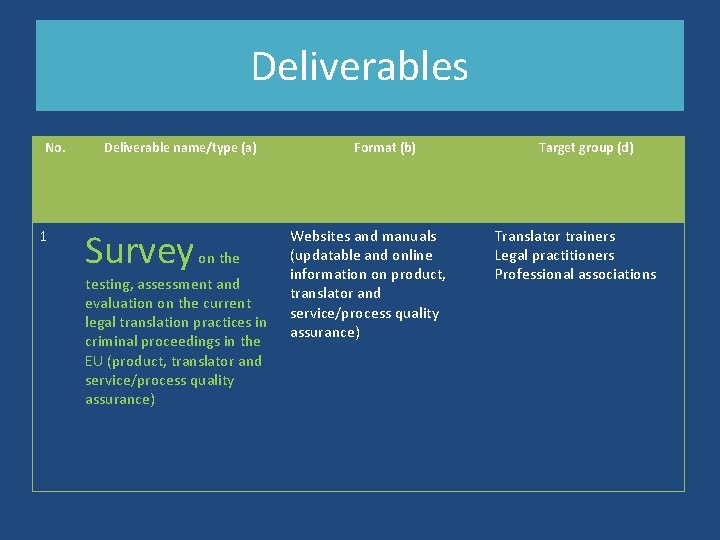 Deliverables

| No. | Deliverable name/type (a) | Format (b) | Target group (d) |
|---|---|---|---|
| 1 | Survey on the testing, assessment and evaluation on the current legal translation practices in criminal proceedings in the EU (product, translator and service/process quality assurance) | Websites and manuals (updatable and online information on product, translator and service/process quality assurance) | Translator trainers Legal practitioners Professional associations |